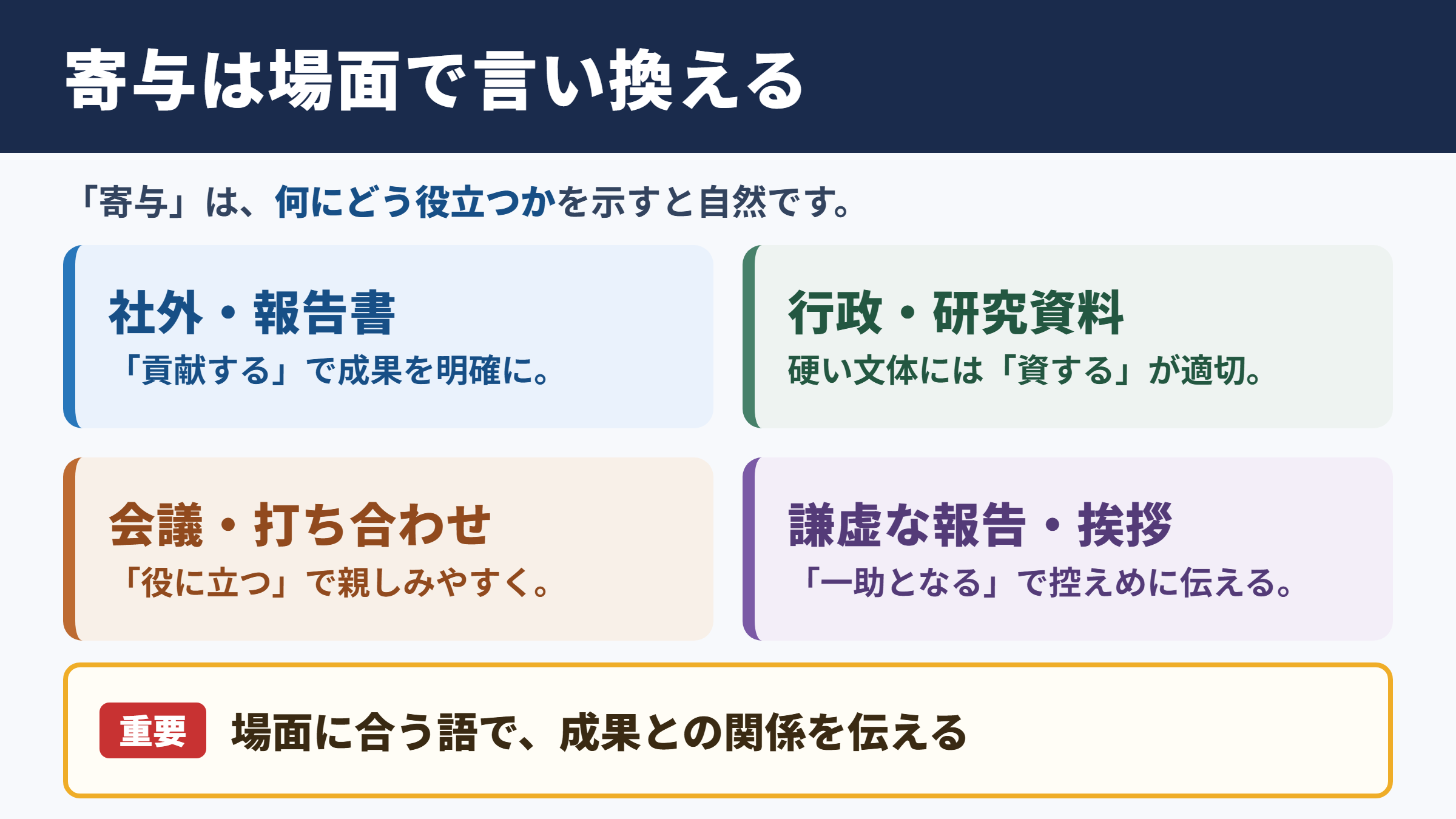 寄与は場面で言い換える

「寄与」は、何にどう役立つかを示すと自然です。

社外・報告書
「貢献する」で成果を明確に。

行政・研究資料
硬い文体には「資する」が適切。

会議・打ち合わせ
「役に立つ」で親しみやすく。

謙虚な報告・挨拶
「一助となる」で控えめに伝える。

重要 場面に合う語で、成果との関係を伝える